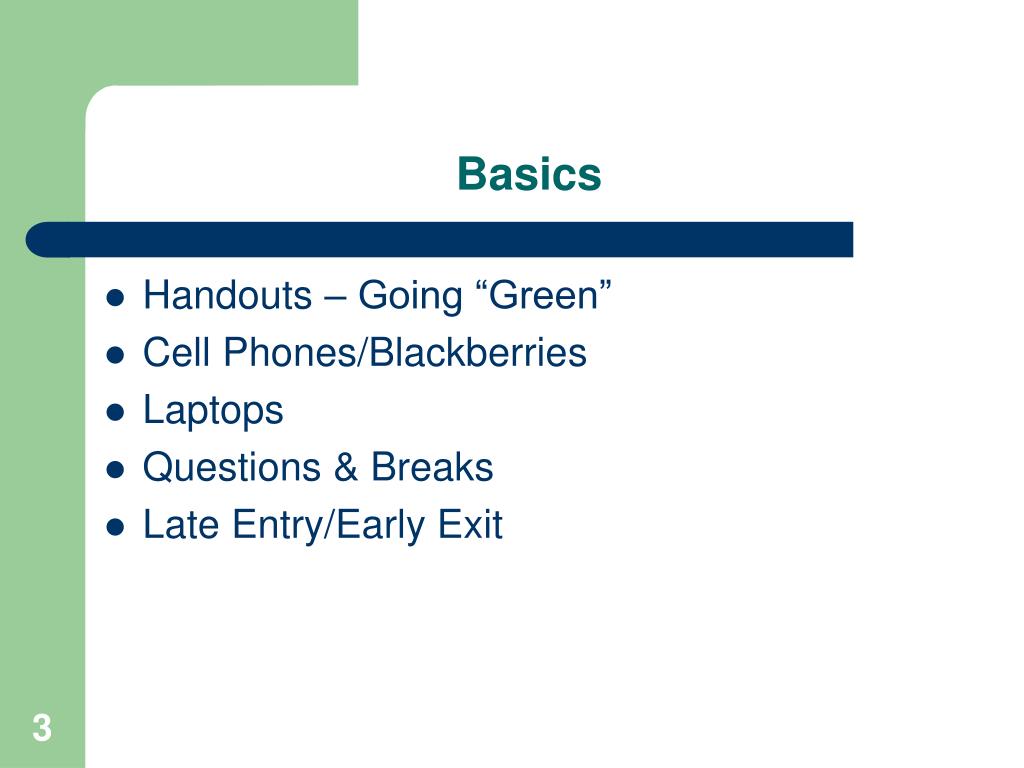 Basics

- Handouts – Going “Green”
- Cell Phones/Blackberries
- Laptops
- Questions & Breaks
- Late Entry/Early Exit

3